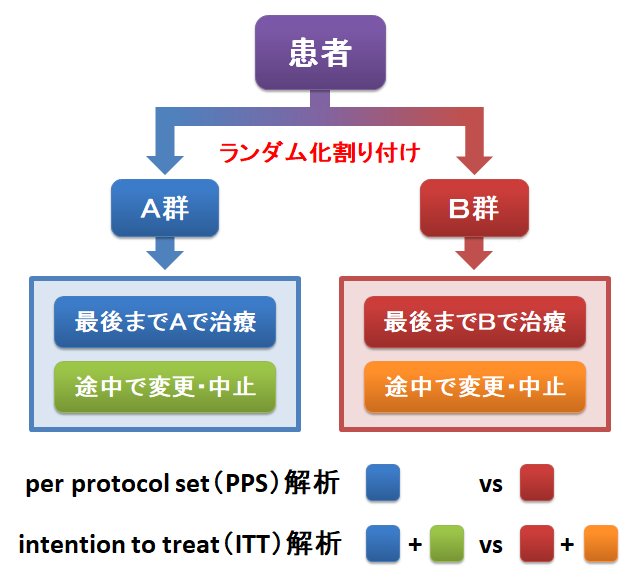 患者

ランダム化割り付け

A群

B群

最後までAで治療

途中で変更・中止

最後までBで治療

途中で変更・中止

per protocol set（PPS）解析 vs

intention to treat（ITT）解析 + vs +